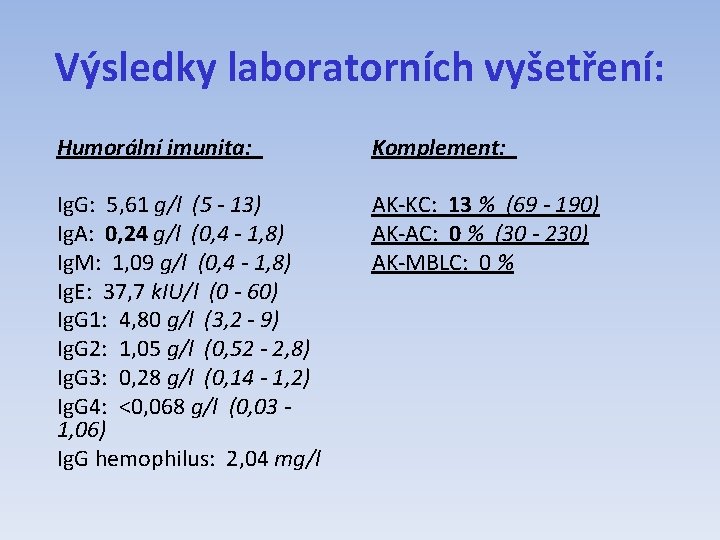 Výsledky laboratorních vyšetření:

Humorální imunita:

IgG: 5,61 g/l (5 - 13)
IgA: 0,24 g/l (0,4 - 1,8)
IgM: 1,09 g/l (0,4 - 1,8)
IgE: 37,7 kIU/l (0 - 60)
IgG1: 4,80 g/l (3,2 - 9)
IgG2: 1,05 g/l (0,52 - 2,8)
IgG3: 0,28 g/l (0,14 - 1,2)
IgG4: <0,068 g/l (0,03 - 1,06)
IgG hemophilus: 2,04 mg/l

Komplement:

AK-KC: 13 % (69 - 190)
AK-AC: 0 % (30 - 230)
AK-MBLC: 0 %